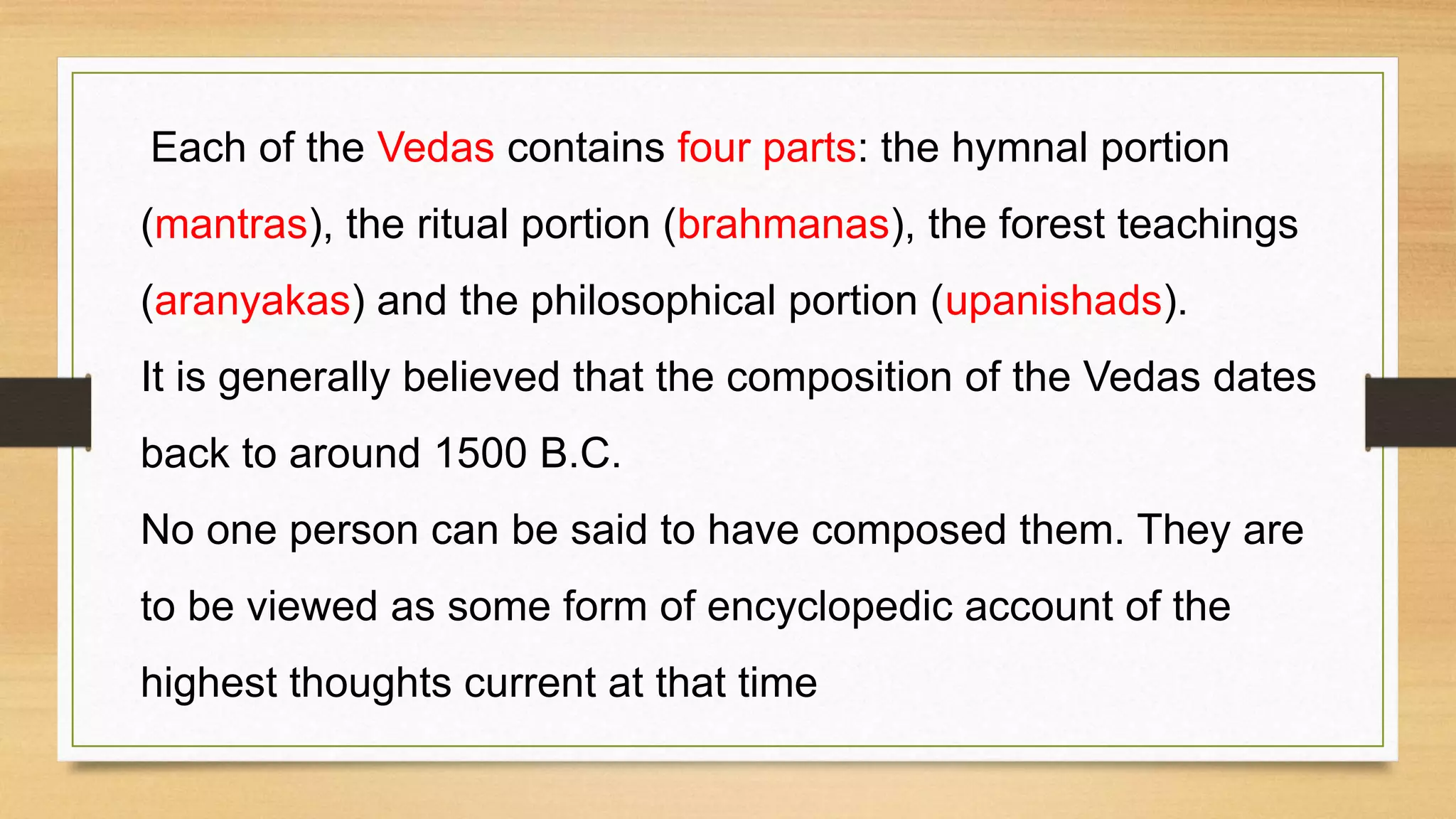 Each of the Vedas contains four parts: the hymnal portion (mantras), the ritual portion (brahmanas), the forest teachings (aranyakas) and the philosophical portion (upanishads).

It is generally believed that the composition of the Vedas dates back to around 1500 B.C.

No one person can be said to have composed them. They are to be viewed as some form of encyclopedic account of the highest thoughts current at that time